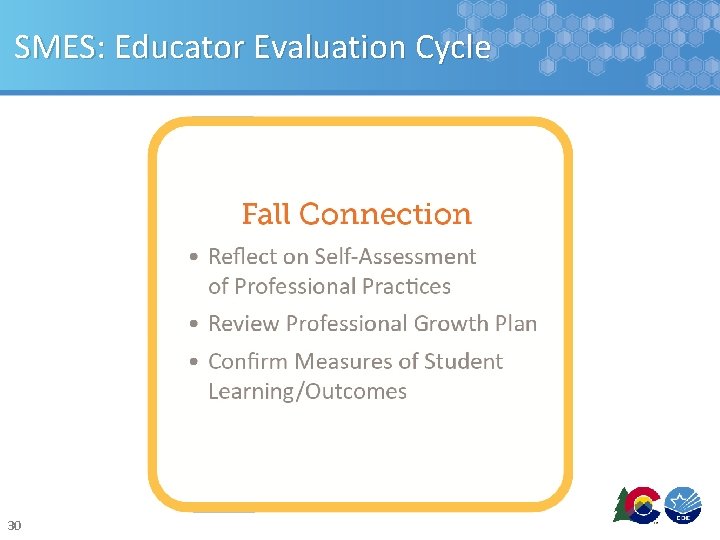 SMES: Educator Evaluation Cycle

Fall Connection

• Reflect on Self-Assessment of Professional Practices
• Review Professional Growth Plan
• Confirm Measures of Student Learning/Outcomes

30

CDE